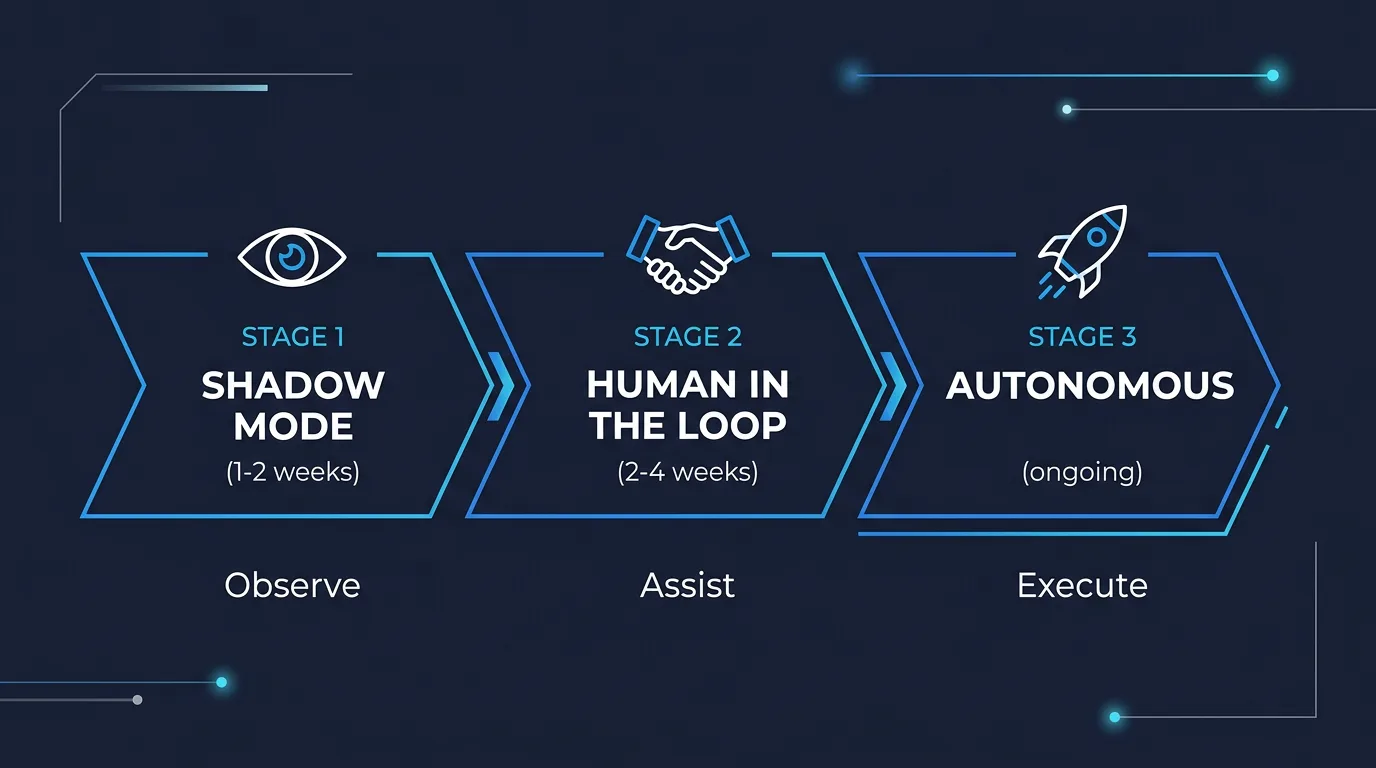 STAGE 1
SHADOW MODE
(1-2 weeks)

Observe

STAGE 2
HUMAN IN THE LOOP
(2-4 weeks)

Assist

STAGE 3
AUTONOMOUS
(ongoing)

Execute